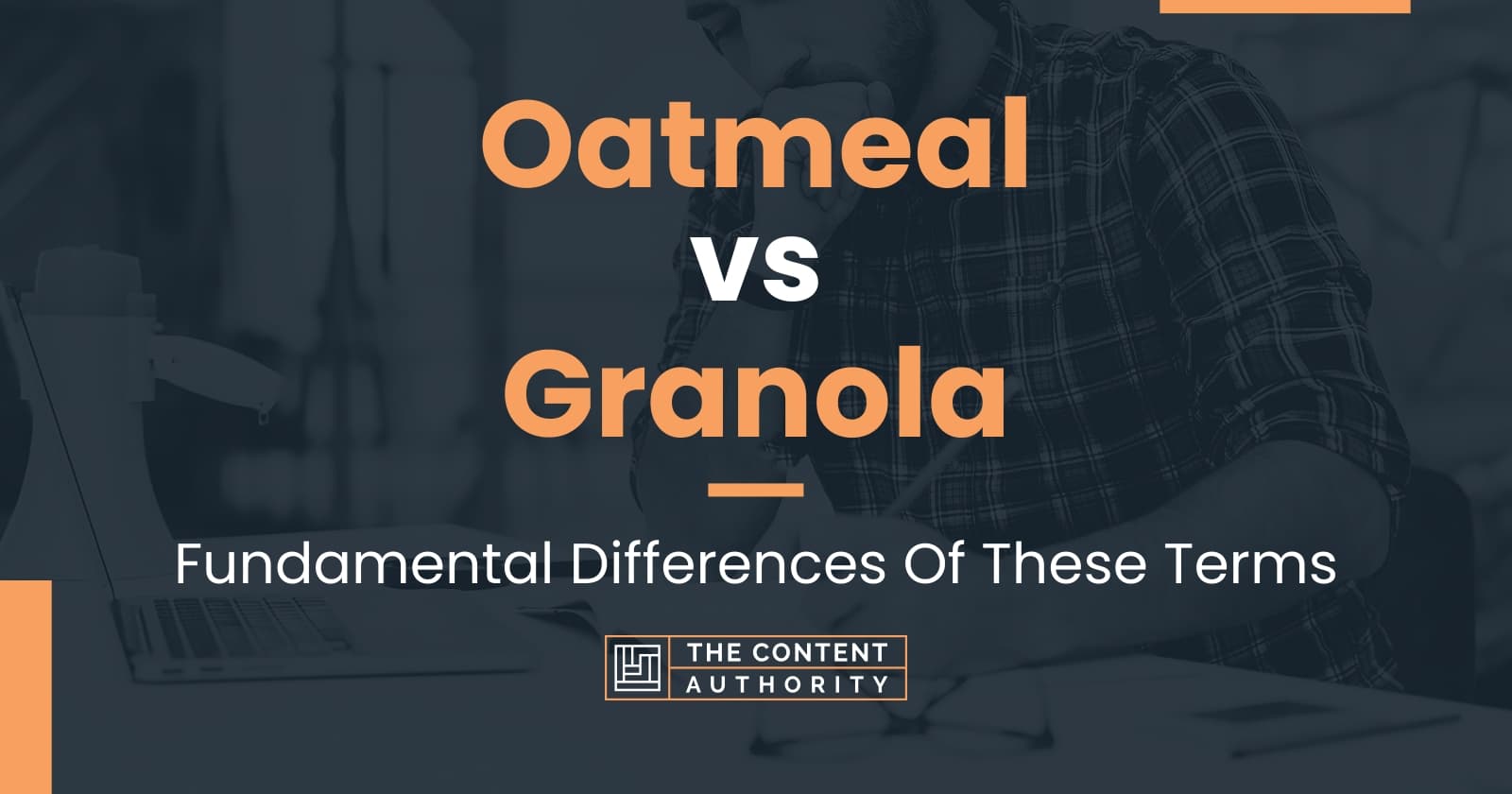 Oatmeal
vs
Granola

Fundamental Differences Of These Terms

THE CONTENT AUTHORITY